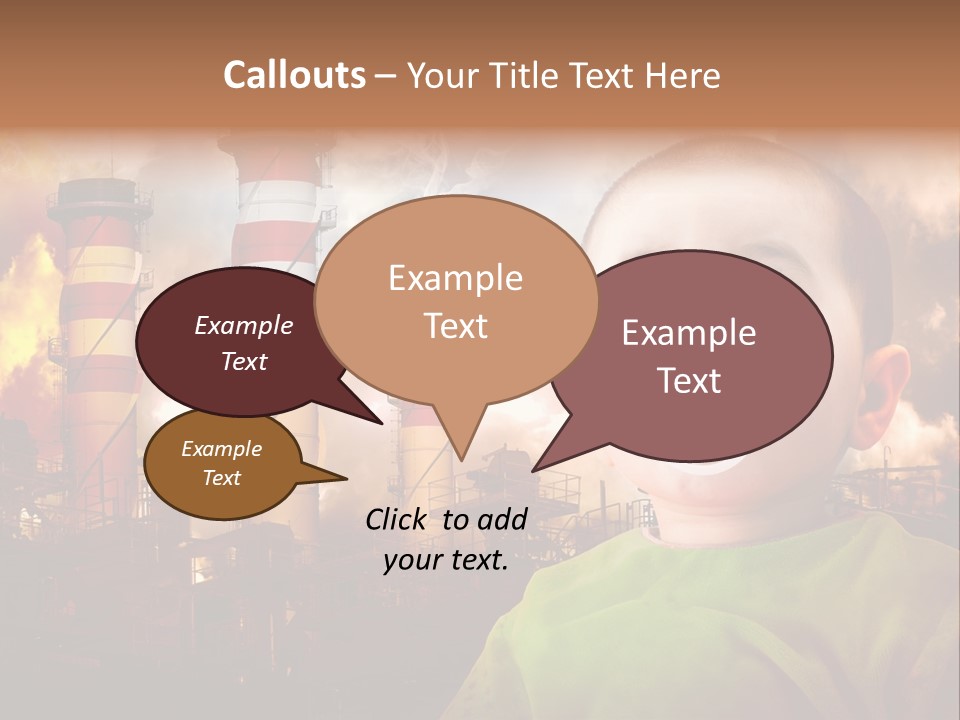 Callouts – Your Title Text Here

Example Text

Example Text

Example Text

Example Text

Click to add your text.